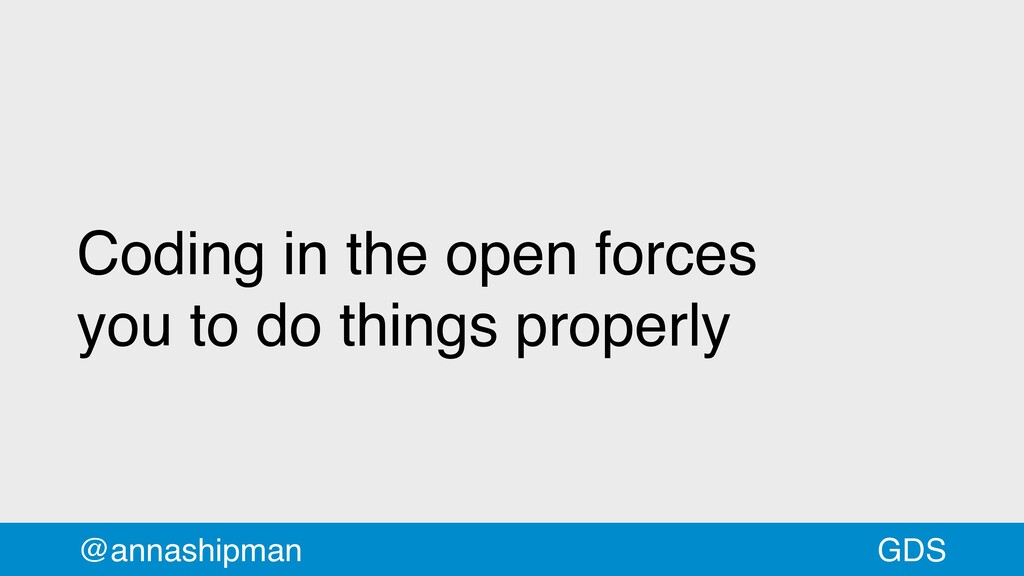 Coding in the open forces you to do things properly

@annashipman

GDS